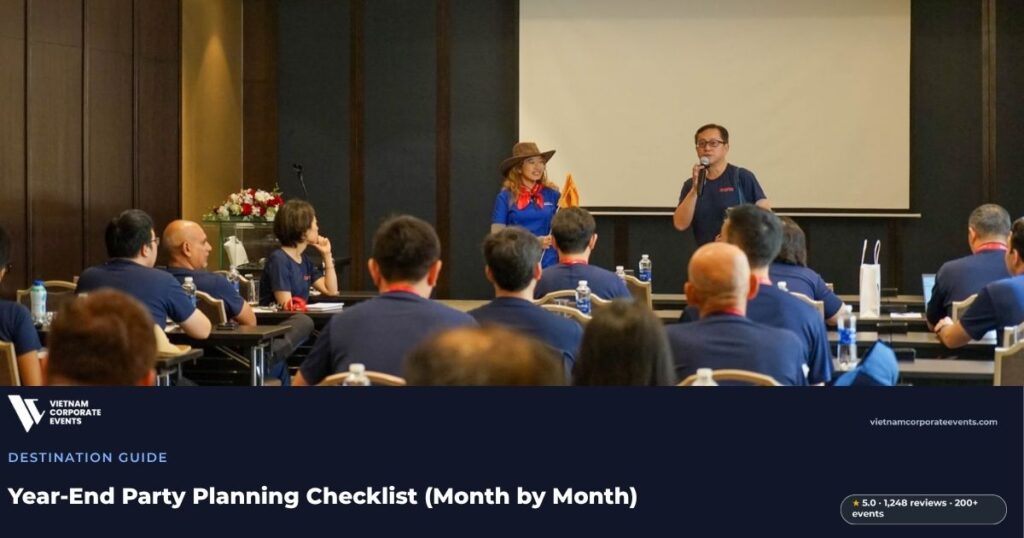 VIETNAM
CORPORATE
EVENTS

vietnamcorporateevents.com

DESTINATION GUIDE

Year-End Party Planning Checklist (Month by Month)

★ 5.0 · 1,248 reviews · 200+ events